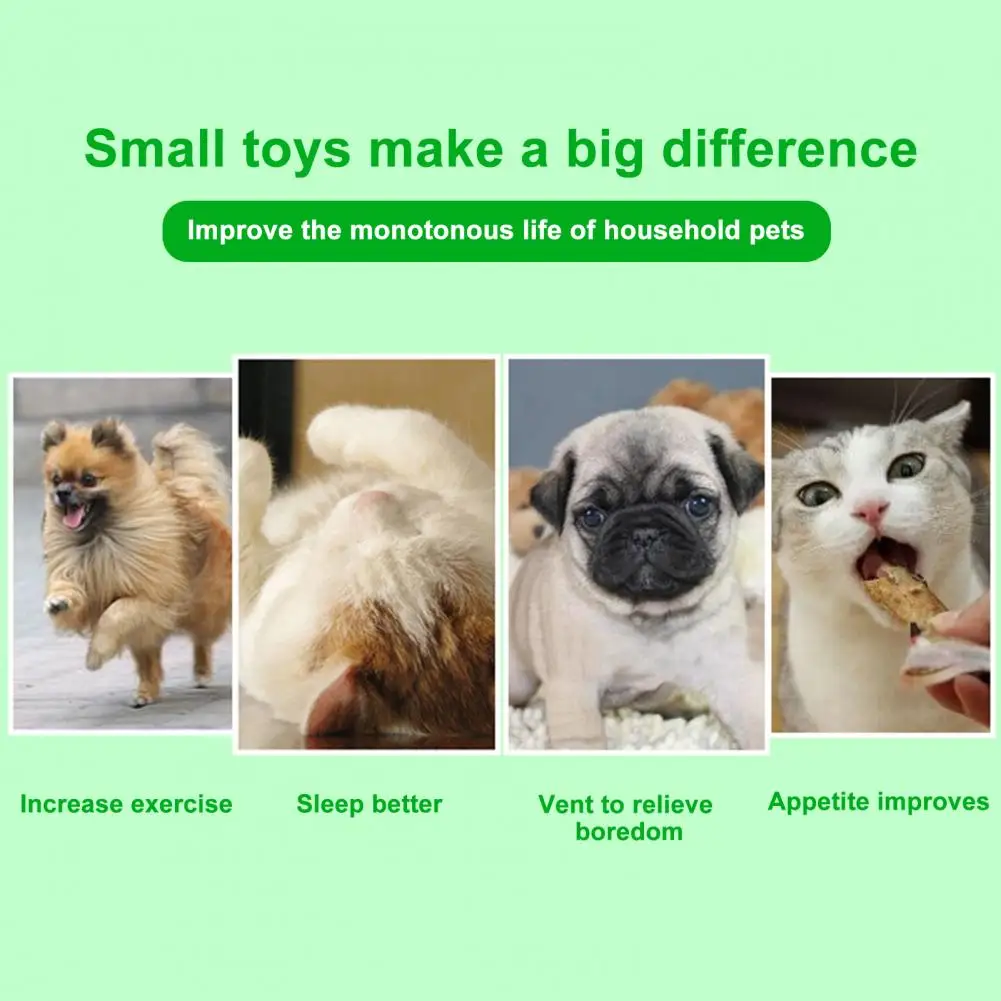 Small toys make a big difference

Improve the monotonous life of household pets

Increase exercise

Sleep better

Vent to relieve boredom

Appetite improves